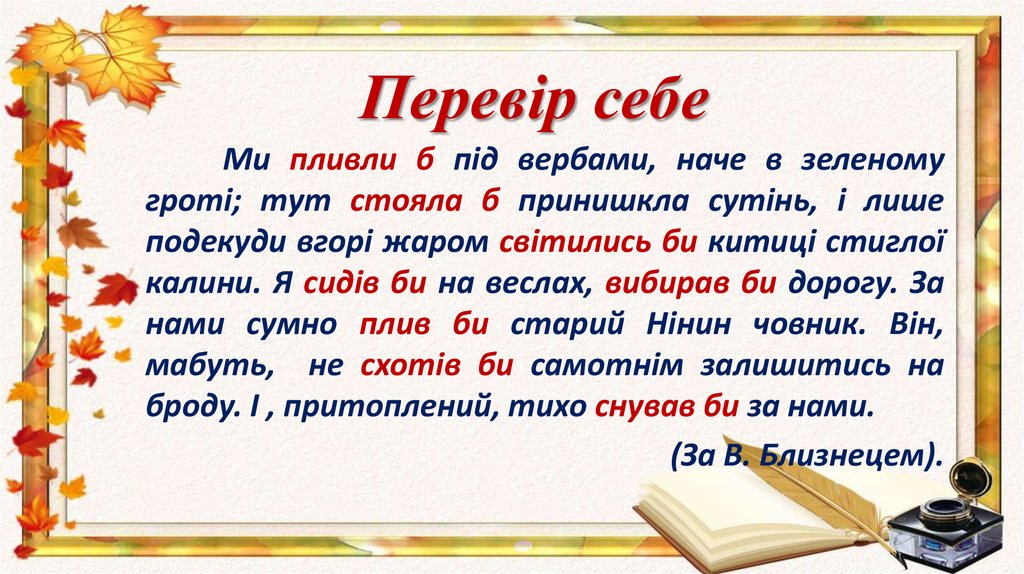 Перевір себе

Ми пливли б під вербами, наче в зеленому гроті; тут стояла б принишкла сутінь, і лише подекуди вгорі жаром світились би китиці стиглої калини. Я сидів би на веслах, вибирав би дорогу. За нами сумно плив би старий Нінин човник. Він, мабуть, не схотів би самотнім залишитись на броду. І , притоплений, тихо снував би за нами.

(За В. Близнецем).